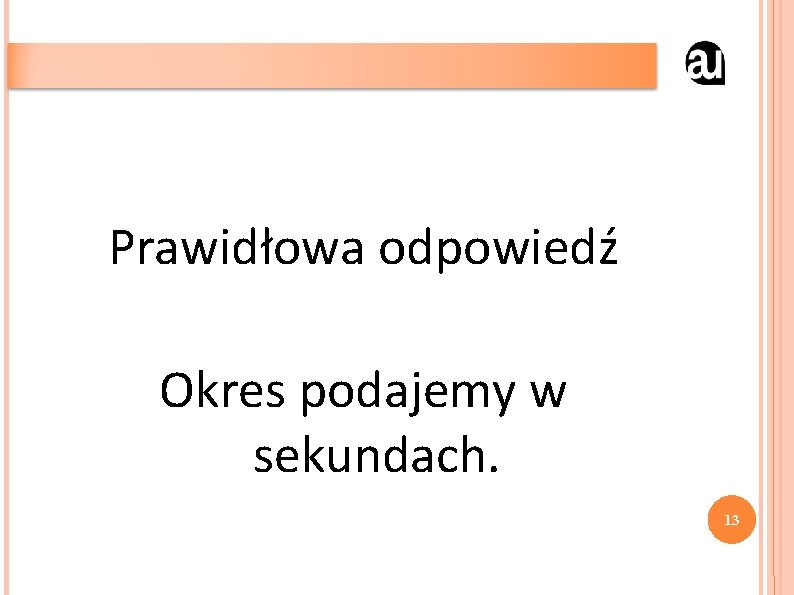 au

Prawidłowa odpowiedź

Okres podajemy w sekundach.

13